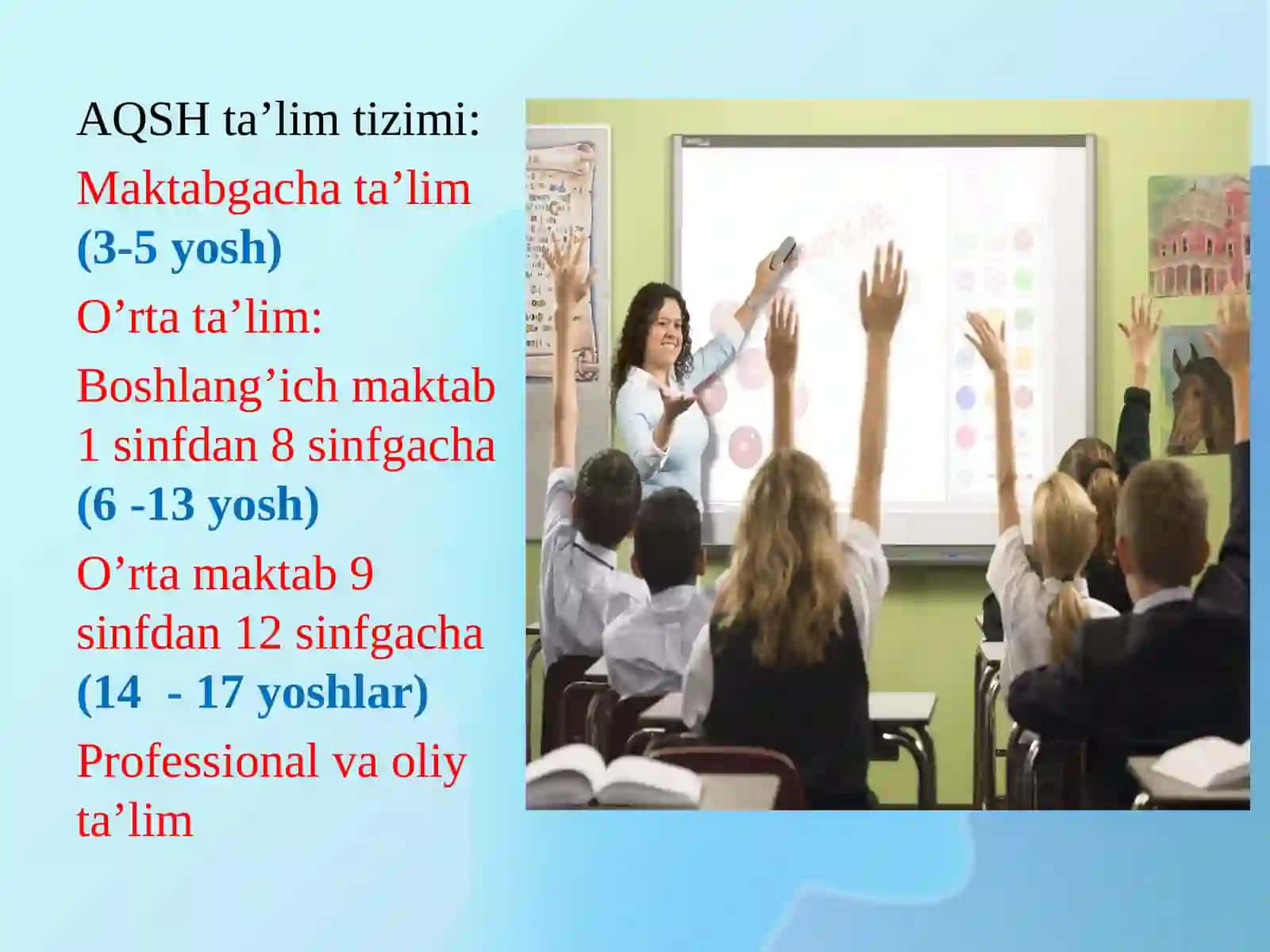 AQSH ta’lim tizimi:

Maktabgacha ta’lim (3-5 yosh)

O’rta ta’lim:

Boshlang’ich maktab 1 sinfdan 8 sinfgacha (6 -13 yosh)

O’rta maktab 9 sinfdan 12 sinfgacha (14 - 17 yoshlar)

Professional va oliy ta’lim